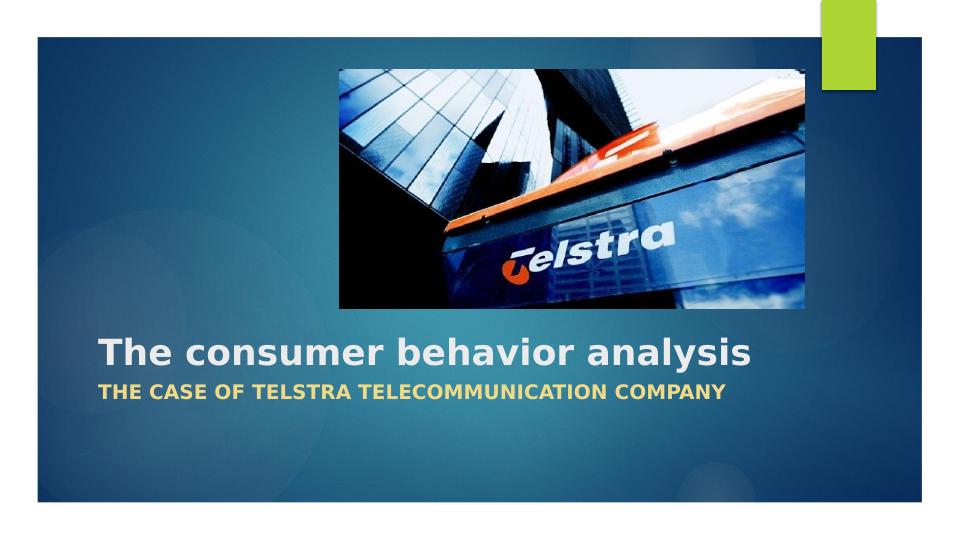 Telstra

The consumer behavior analysis

THE CASE OF TELSTRA TELECOMMUNICATION COMPANY